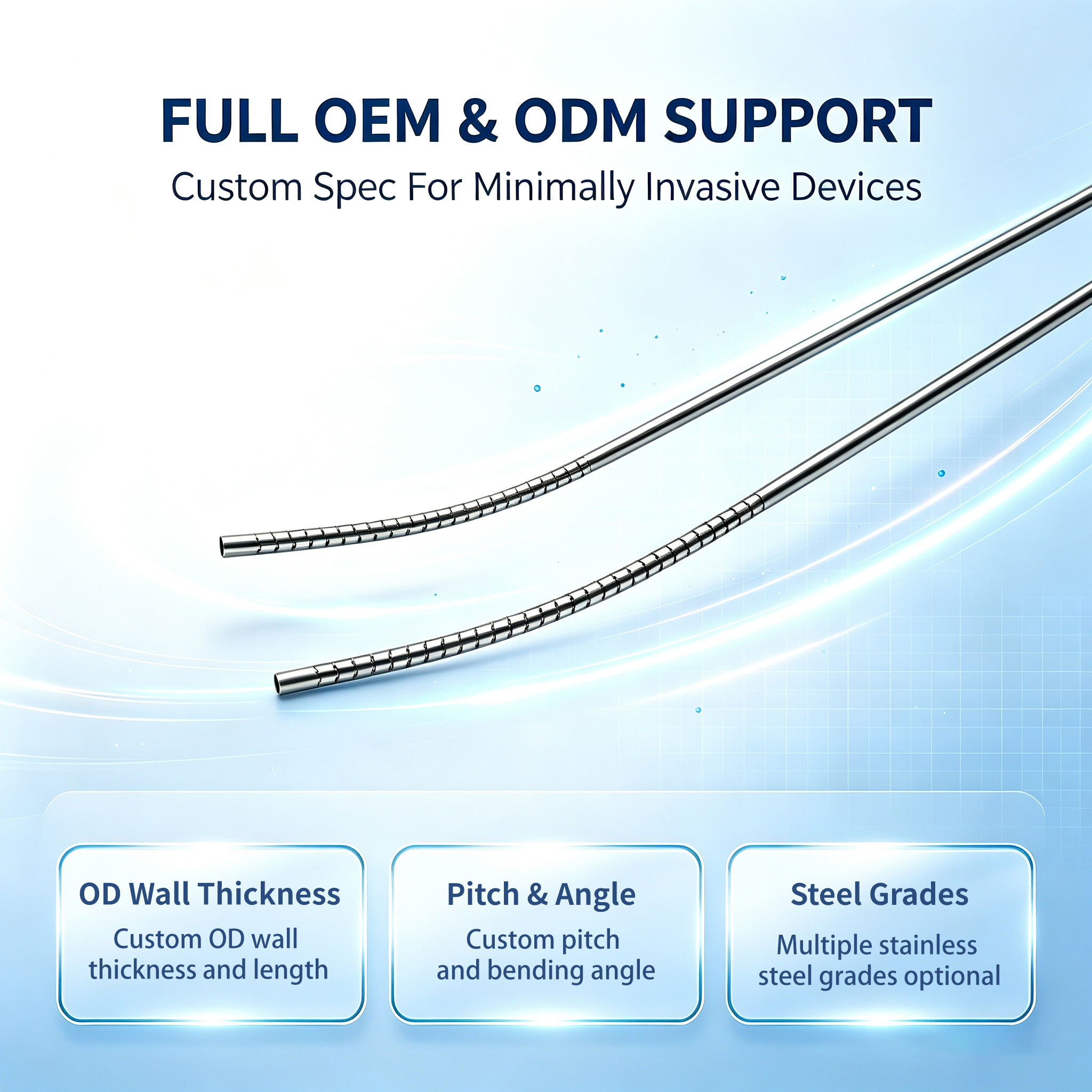 FULL OEM & ODM SUPPORT

Custom Spec For Minimally Invasive Devices

OD Wall Thickness

Custom OD wall thickness and length

Pitch & Angle

Custom pitch and bending angle

Steel Grades

Multiple stainless steel grades optional